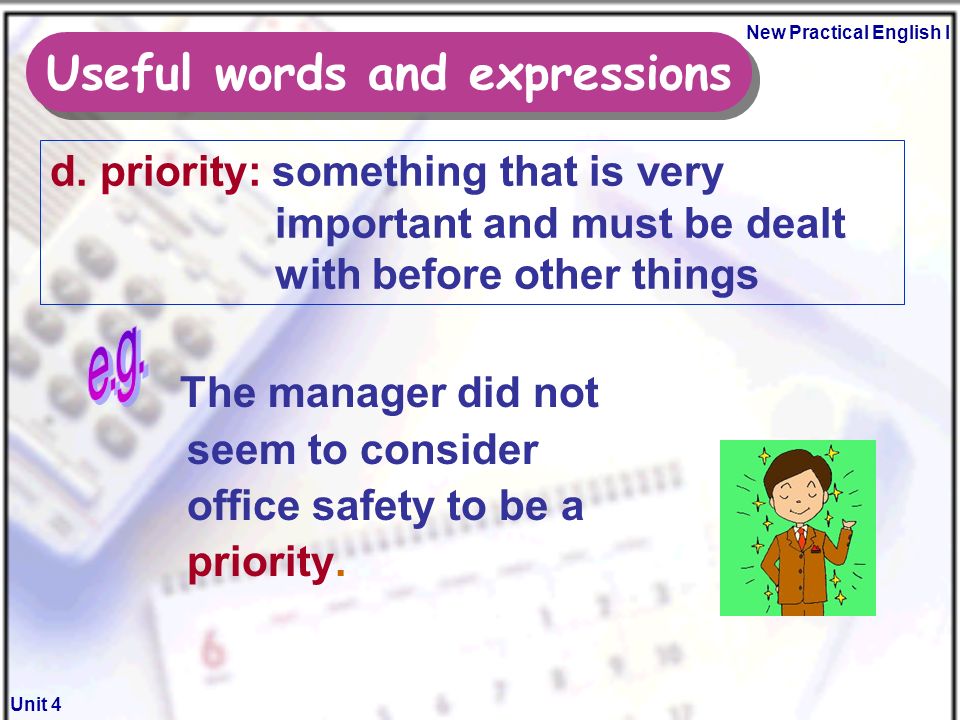 New Practical English I

Useful words and expressions

d. priority: something that is very important and must be dealt with before other things

e.g.

The manager did not seem to consider office safety to be a priority.

Unit 4